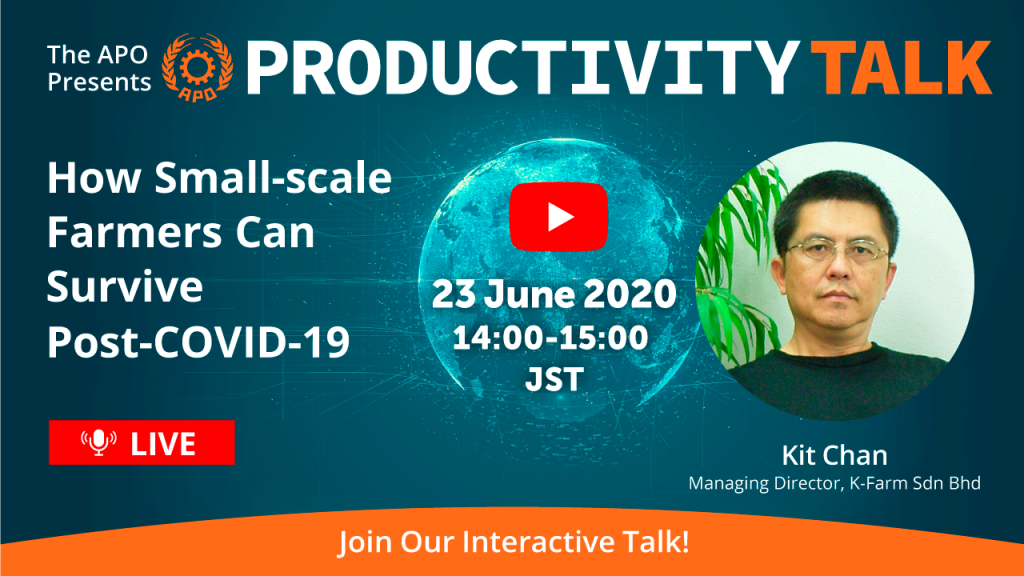 The APO Presents APO PRODUCTIVITY TALK

How Small-scale Farmers Can Survive Post-COVID-19

23 June 2020
14:00-15:00
JST

LIVE

Kit Chan
Managing Director, K-Farm Sdn Bhd

Join Our Interactive Talk!